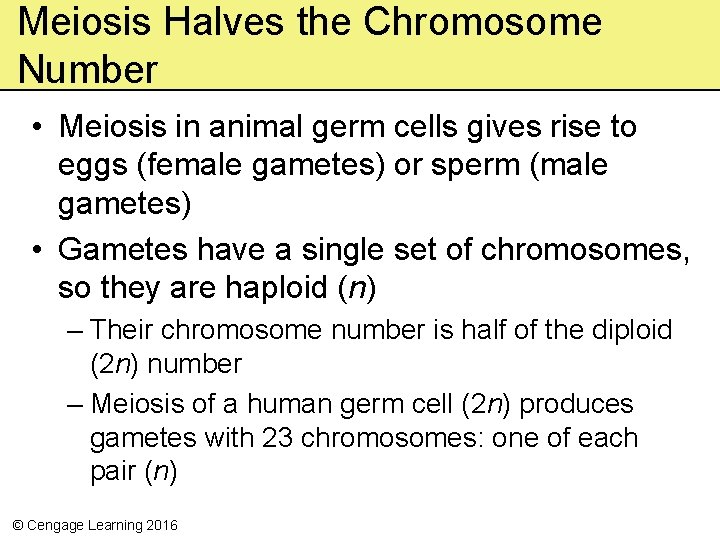 Meiosis Halves the Chromosome Number

• Meiosis in animal germ cells gives rise to eggs (female gametes) or sperm (male gametes)

• Gametes have a single set of chromosomes, so they are haploid ($n$)

– Their chromosome number is half of the diploid ($2n$) number

– Meiosis of a human germ cell ($2n$) produces gametes with 23 chromosomes: one of each pair ($n$)

© Cengage Learning 2016